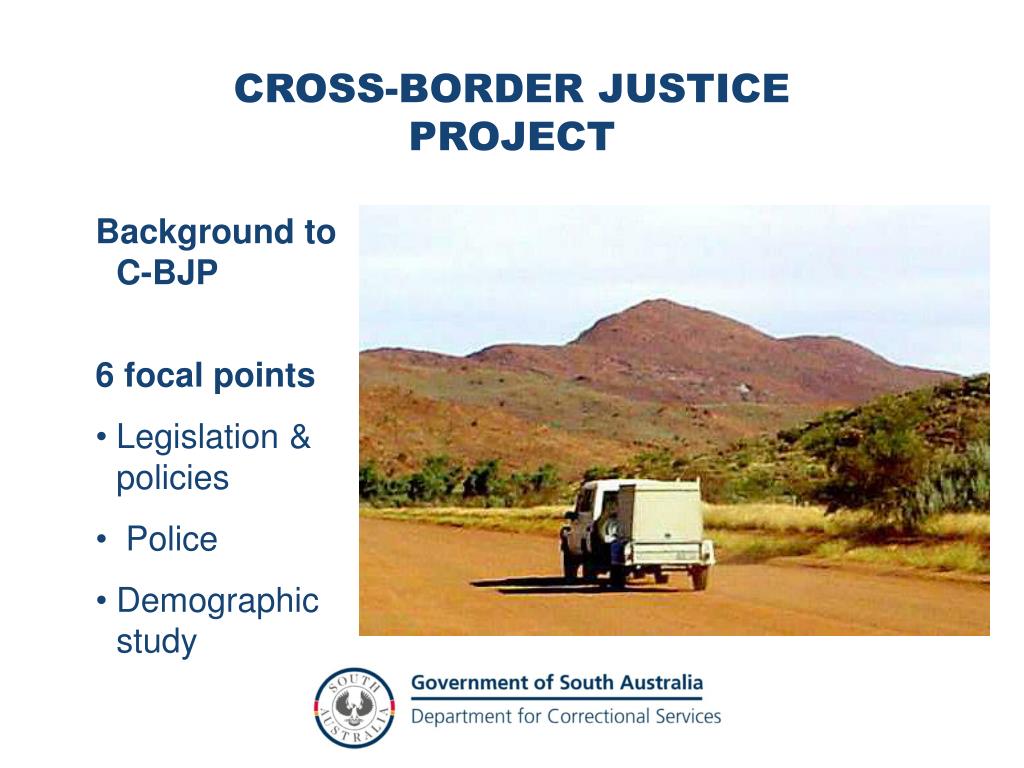 CROSS-BORDER JUSTICE PROJECT

Background to C-BJP

6 focal points

• Legislation & policies

• Police

• Demographic study

SOUTH AUSTRALIA

Government of South Australia

Department for Correctional Services